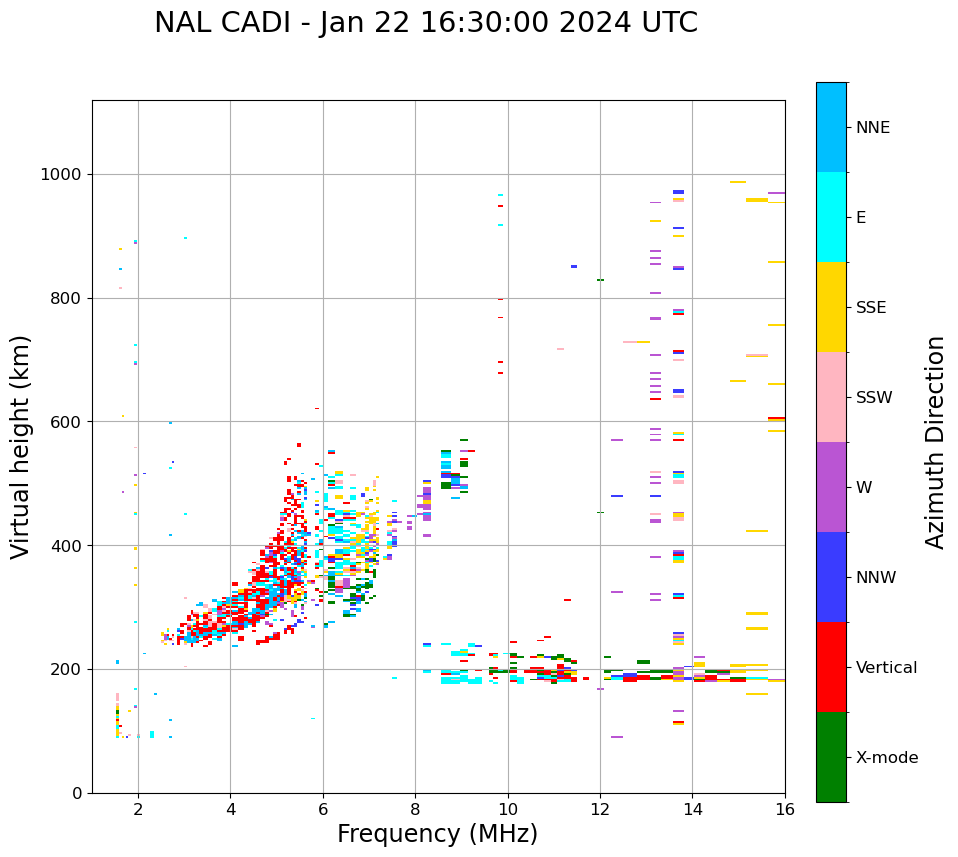 NAL CADI - Jan 22 16:30:00 2024 UTC

Virtual height (km)

1000
800
600
400
200
0

2
4
6
8
10
12
14
16

Frequency (MHz)

NNE
E
SSE
SSW
W
NNW
Vertical
X-mode

Azimuth Direction